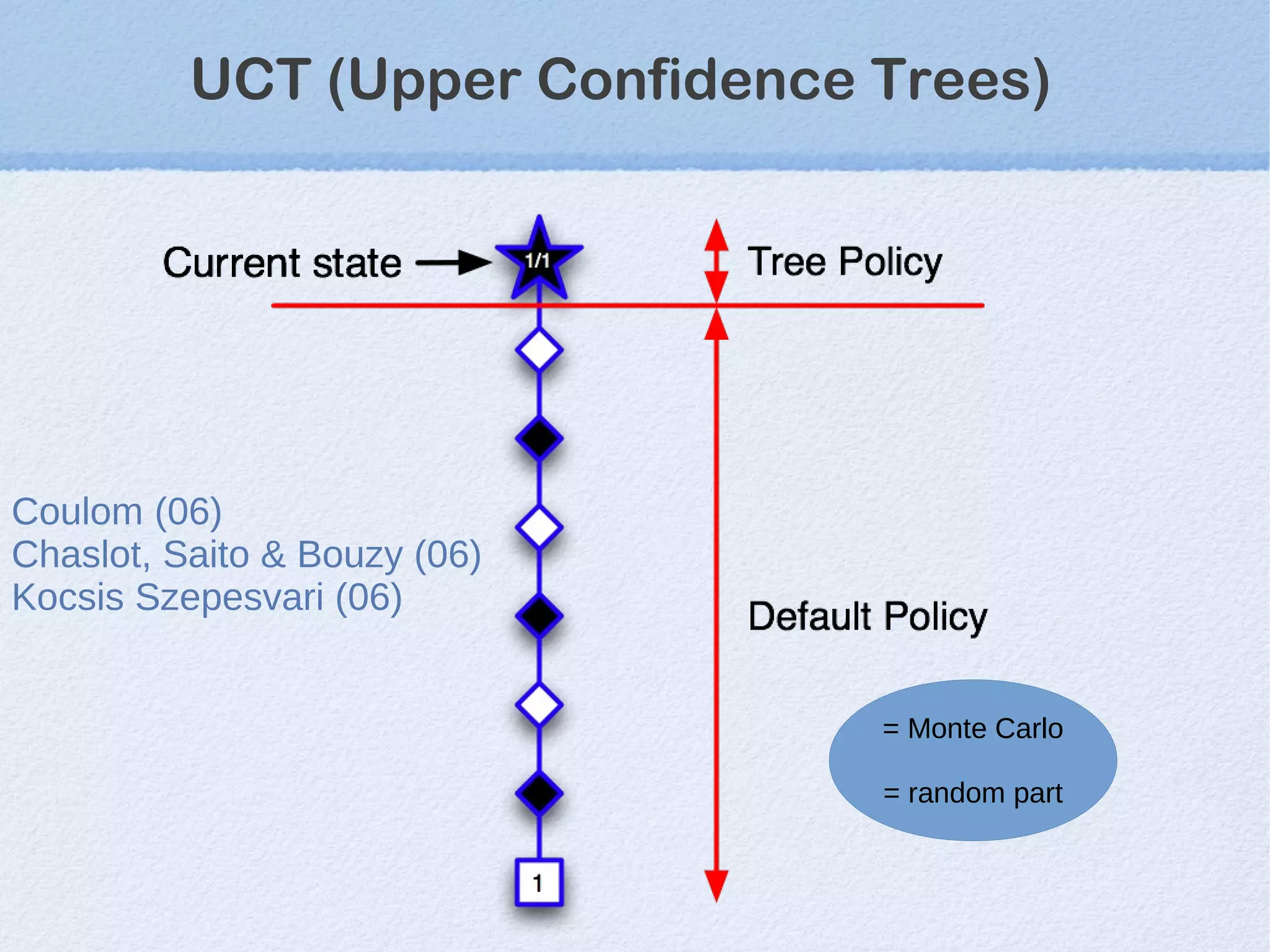 UCT (Upper Confidence Trees)

Current state

1/1

Tree Policy

Coulom (06)
Chaslot, Saito & Bouzy (06)
Kocsis Szepesvari (06)

Default Policy

= Monte Carlo

= random part

1